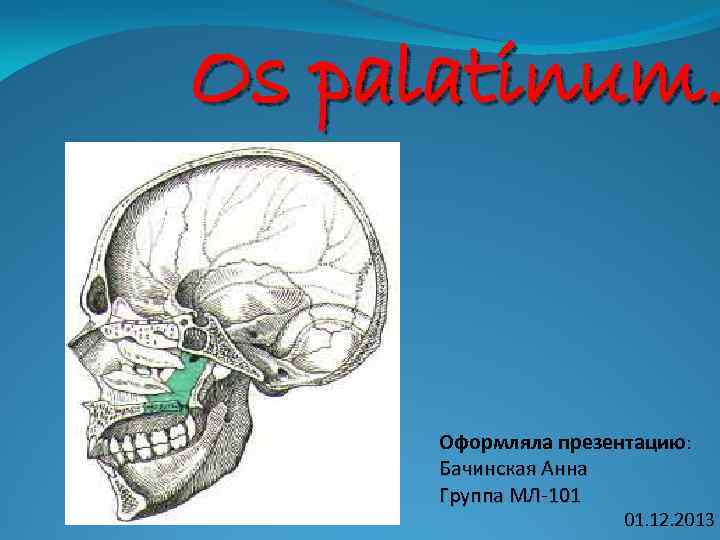 Os palatinum.

Оформляла презентацию:
Бачинская Анна
Группа МЛ-101

01.12.2013